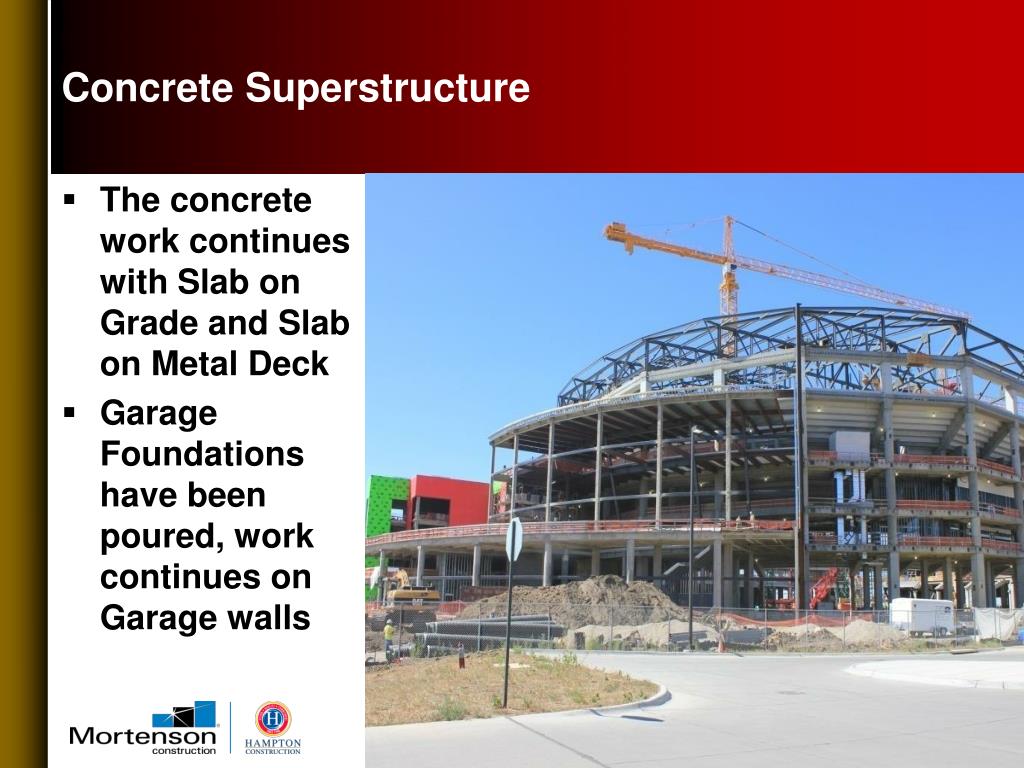 Concrete Superstructure

▪ The concrete work continues with Slab on Grade and Slab on Metal Deck

▪ Garage Foundations have been poured, work continues on Garage walls

Mortenson construction

H HAMPTON CONSTRUCTION